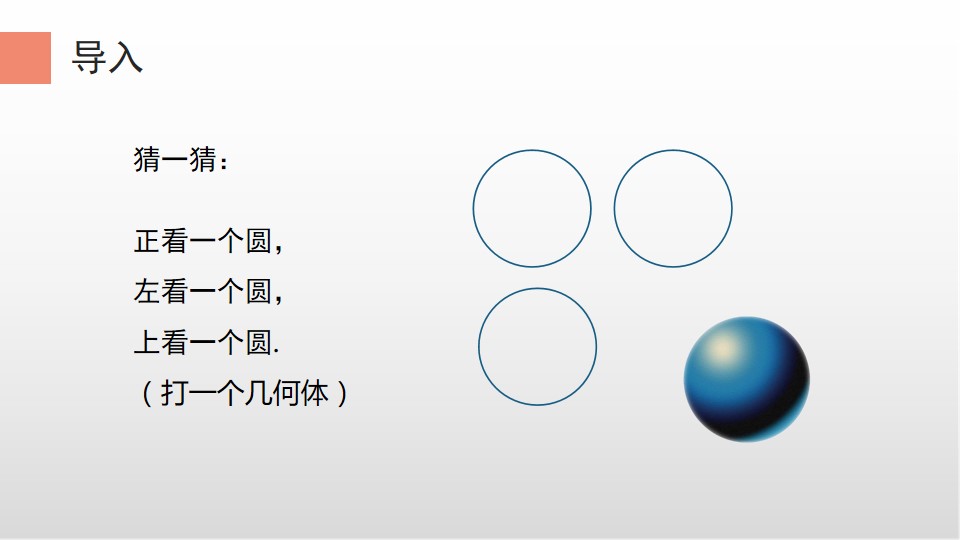 导入

猜一猜：

正看一个圆，
左看一个圆，
上看一个圆.
（打一个几何体）